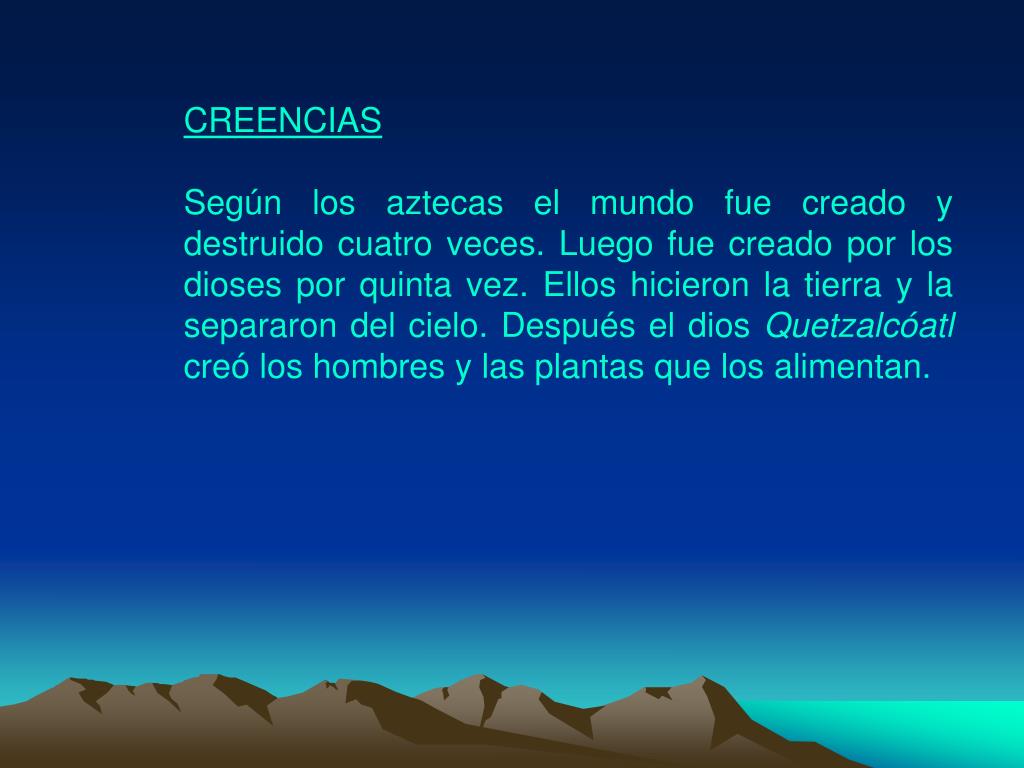 CREENCIAS

Según los aztecas el mundo fue creado y destruido cuatro veces. Luego fue creado por los dioses por quinta vez. Ellos hicieron la tierra y la separaron del cielo. Después el dios Quetzalcóatl creó los hombres y las plantas que los alimentan.